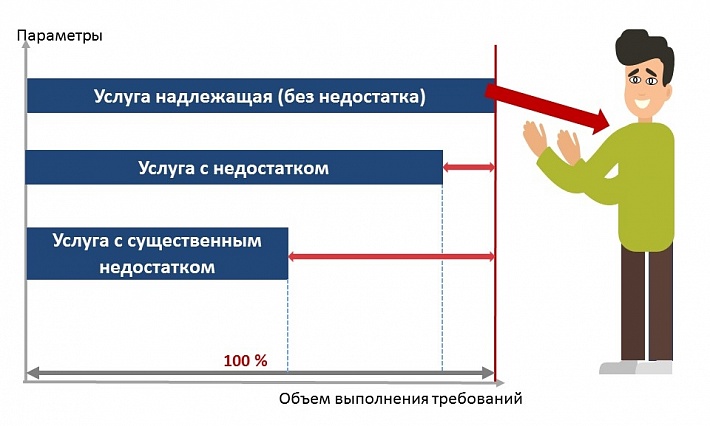 Параметры

Услуга надлежащая (без недостатка)

Услуга с недостатком

Услуга с существенным недостатком

100 %

Объем выполнения требований